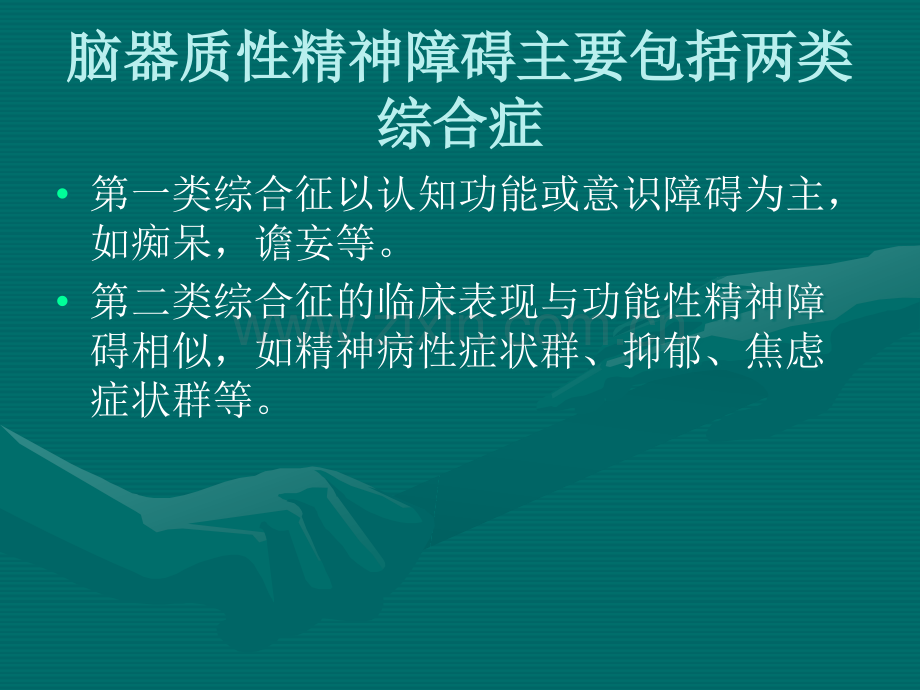 脑器质性精神障碍主要包括两类综合症

• 第一类综合征以认知功能或意识障碍为主，如痴呆，谵妄等。

• 第二类综合征的临床表现与功能性精神障碍相似，如精神病性症状群、抑郁、焦虑症状群等。